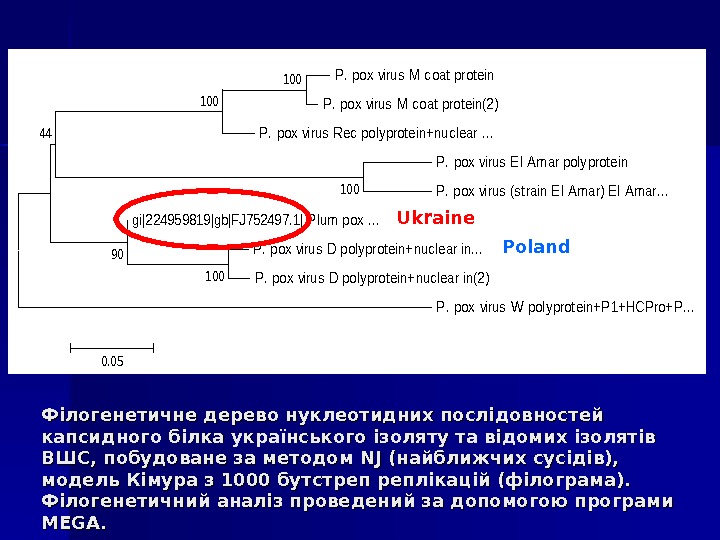 100
P. pox virus M coat protein
100
P. pox virus M coat protein(2)
44
P. pox virus Rec polyprotein+nuclear ...
P. pox virus El Amar polyprotein
100
P. pox virus (strain El Amar) El Amar...
gi|224959819|gb|FJ752497.1| Plum pox ...
Ukraine
90
P. pox virus D polyprotein+nuclear in...
Poland
100
P. pox virus D polyprotein+nuclear in(2)
P. pox virus W polyprotein+P1+HCPro+P...
0.05

Філогенетичне дерево нуклеотидних послідовностей капсидного білка українського ізоляту та відомих ізолятів ВШС, побудоване за методом NJ (найближчих сусідів), модель Кімура з 1000 бутстреп реплікацій (філограма). Філогенетичний аналіз проведений за допомогою програми MEGA.